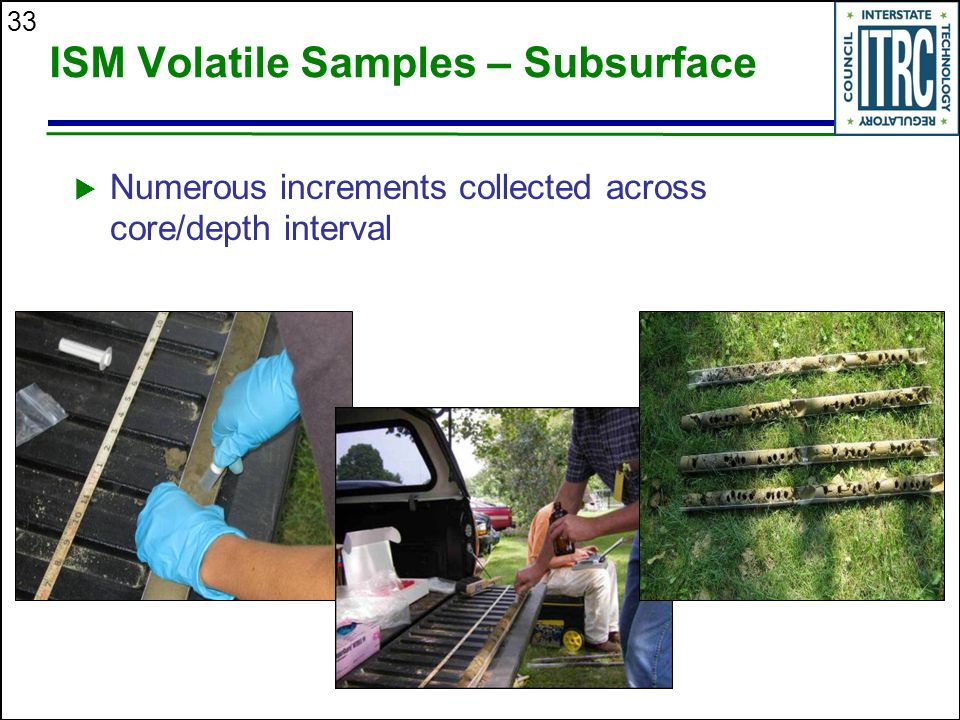 33

ISM Volatile Samples – Subsurface

INTERSTATE TECHNOLOGY REGULATORY COUNCIL ITRC

▶ Numerous increments collected across core/depth interval